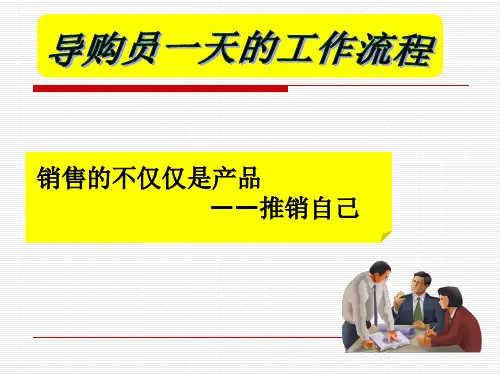 导购员一天的工作流程

销售的不仅仅是产品
——推销自己